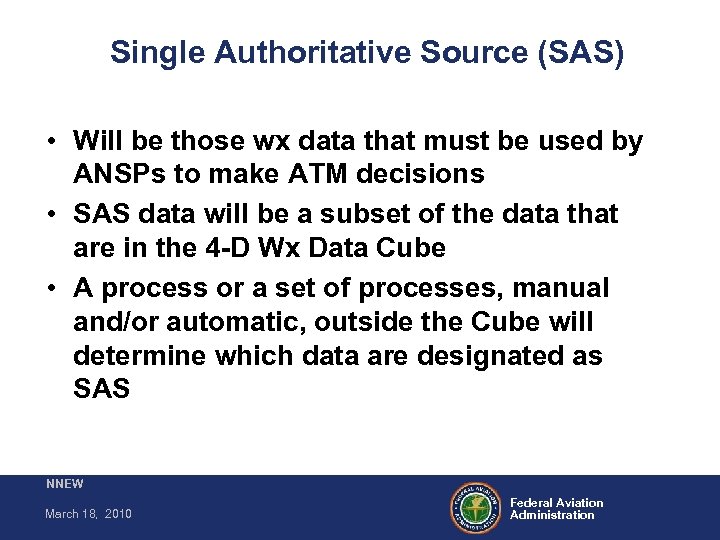 Single Authoritative Source (SAS)

• Will be those wx data that must be used by ANSPs to make ATM decisions
• SAS data will be a subset of the data that are in the 4-D Wx Data Cube
• A process or a set of processes, manual and/or automatic, outside the Cube will determine which data are designated as SAS

NNEW
March 18, 2010

FEDERAL AVIATION ADMINISTRATION

Federal Aviation Administration